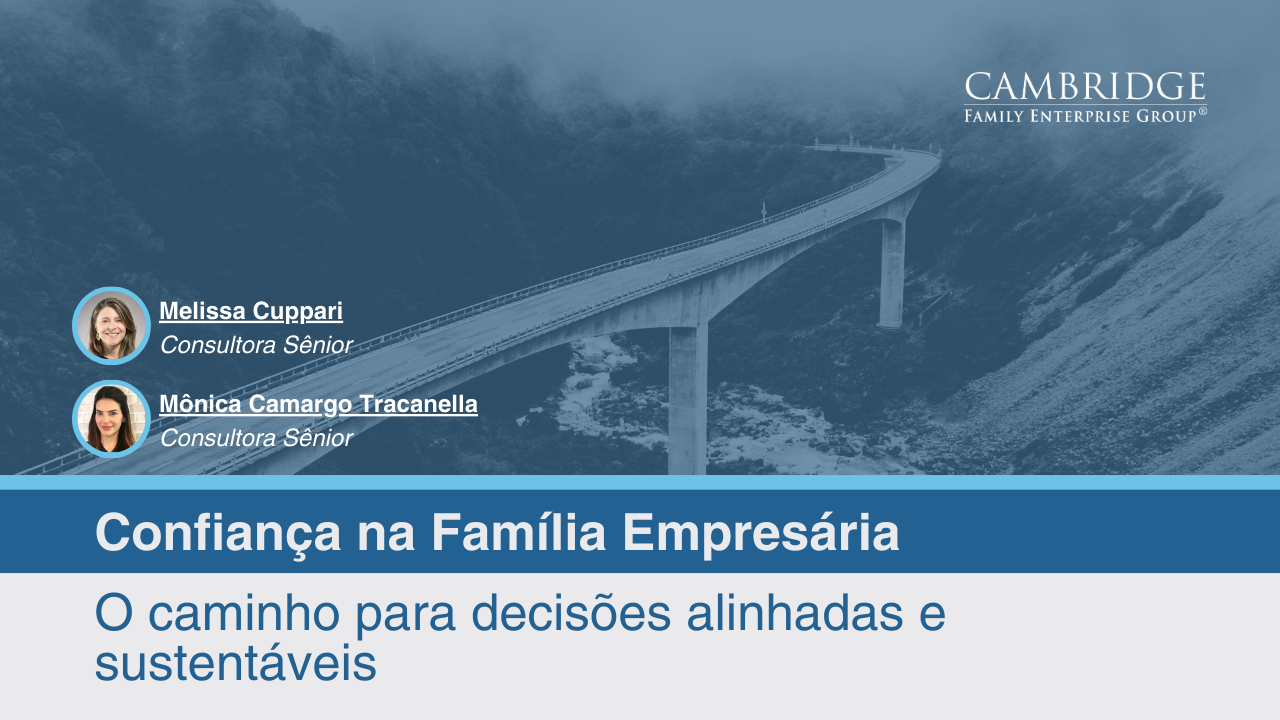 CAMBRIDGE
FAMILY ENTERPRISE GROUP®

Melissa Cuppari
Consultora Sênior

Mônica Camargo Tracanella
Consultora Sênior

Confiança na Família Empresária

O caminho para decisões alinhadas e sustentáveis